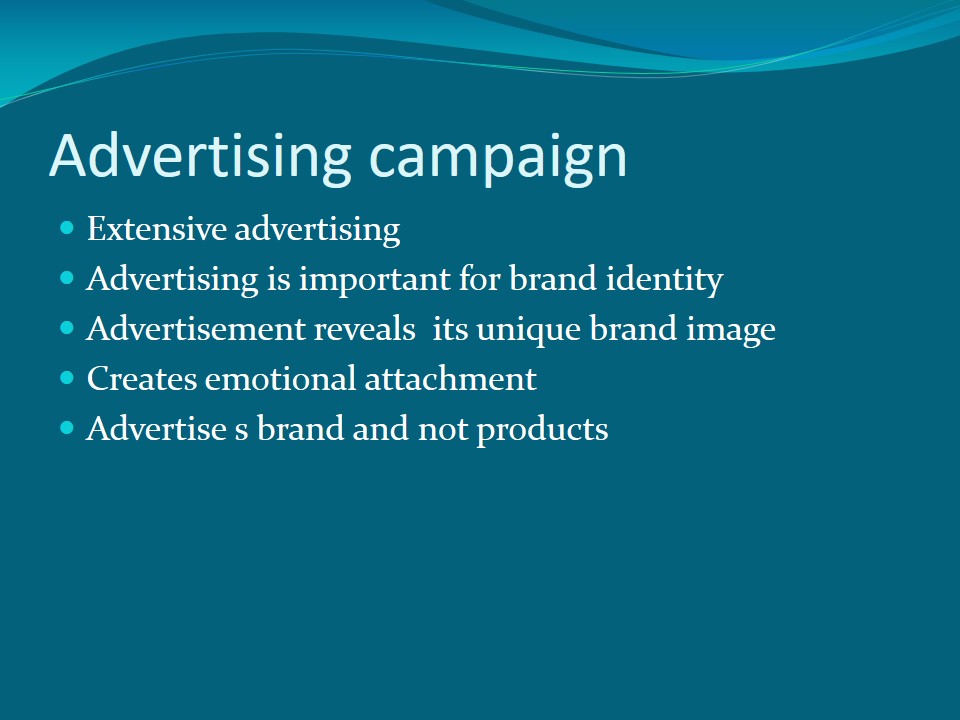 Advertising campaign

- Extensive advertising
- Advertising is important for brand identity
- Advertisement reveals its unique brand image
- Creates emotional attachment
- Advertise s brand and not products